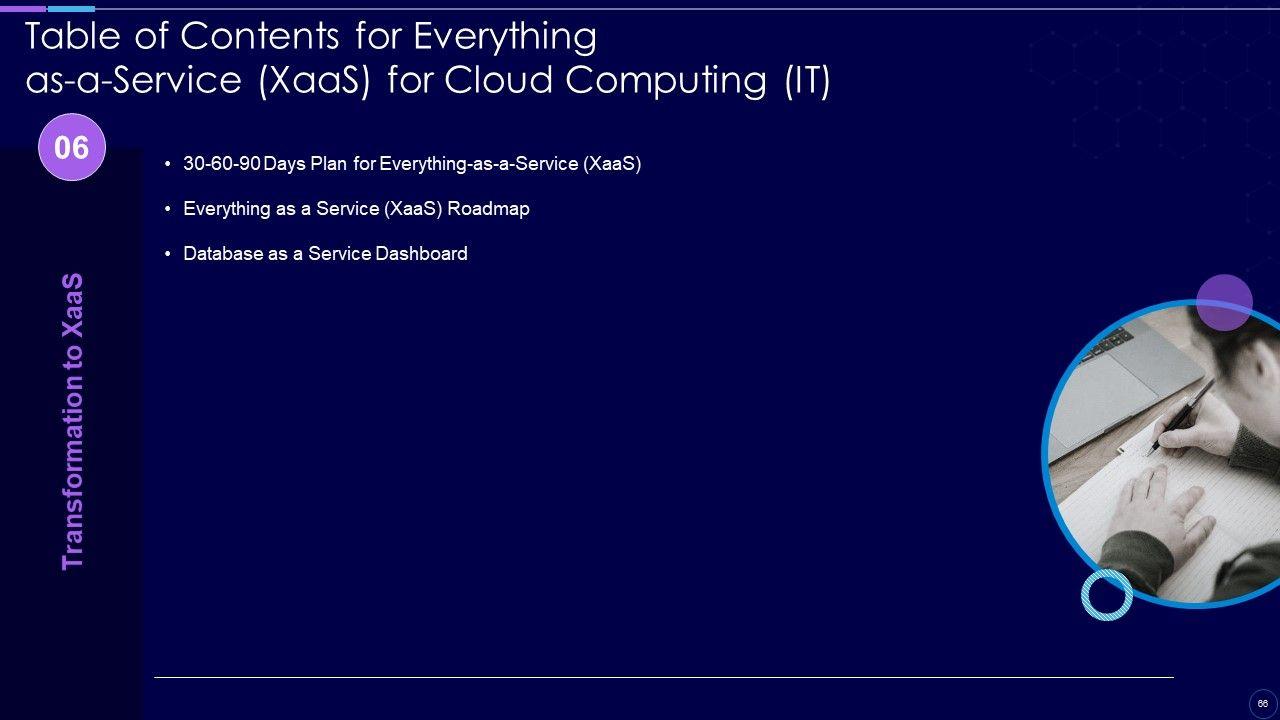 Table of Contents for Everything as-a-Service (XaaS) for Cloud Computing (IT)

06

Transformation to XaaS

• 30-60-90 Days Plan for Everything-as-a-Service (XaaS)

• Everything as a Service (XaaS) Roadmap

• Database as a Service Dashboard

66